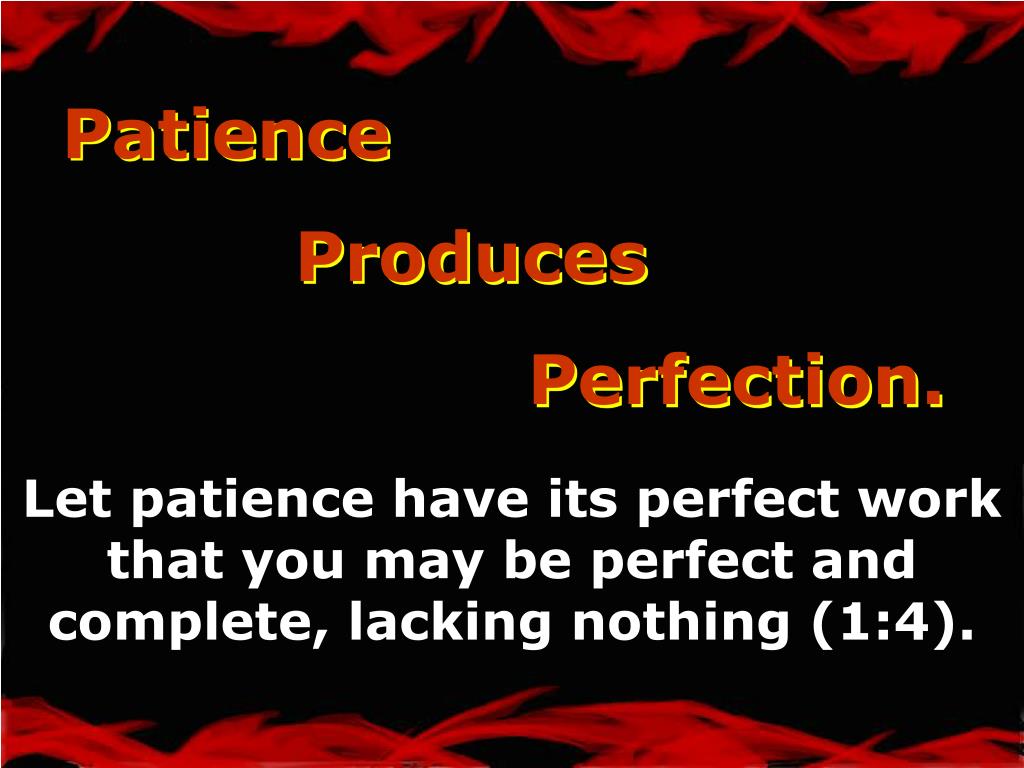 Patience

Produces

Perfection.

Let patience have its perfect work that you may be perfect and complete, lacking nothing (1:4).